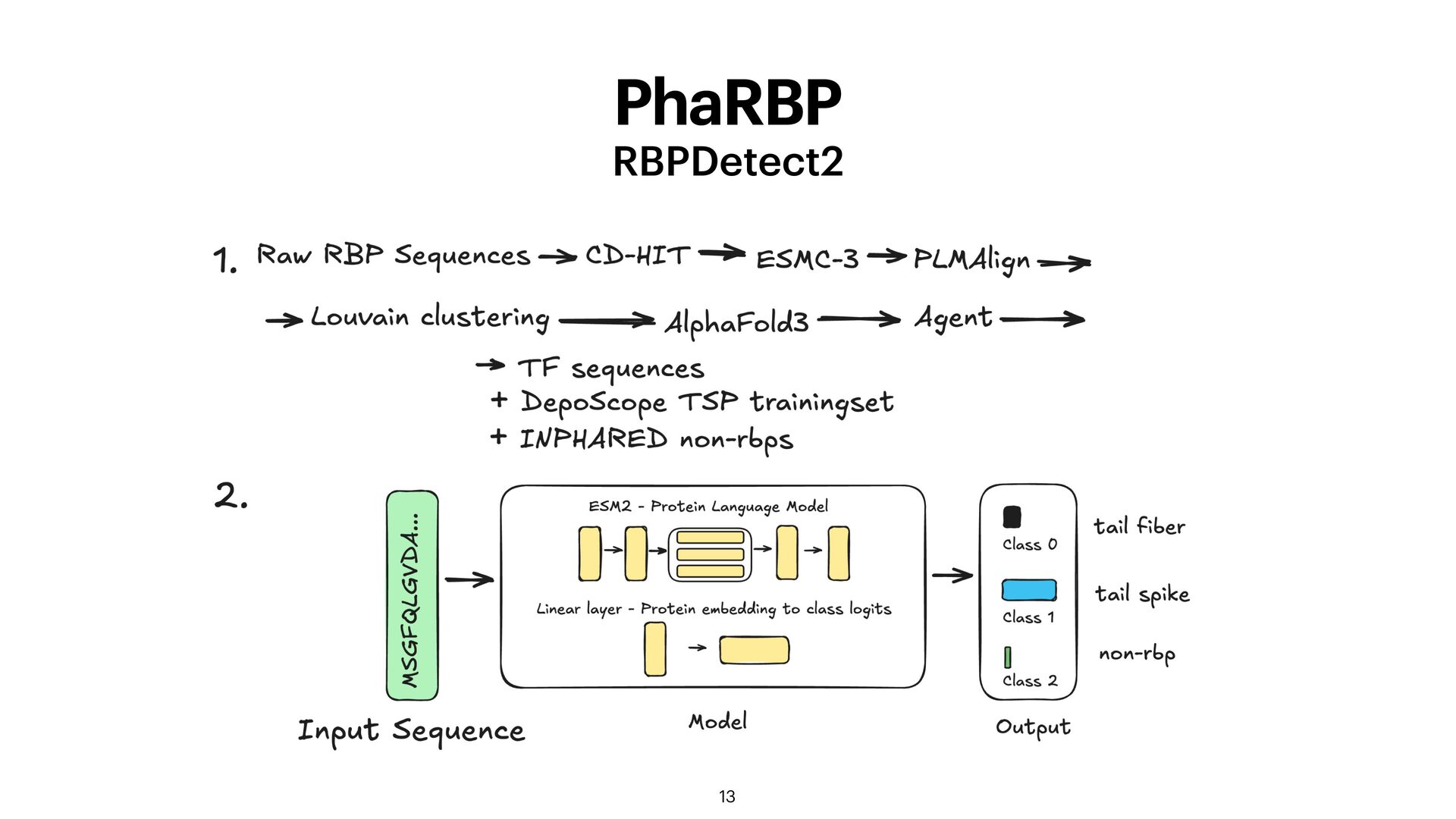 PhaRBP
RBPDetect2

1. Raw RBP Sequences → CD-HIT → ESMC-3 → PLMAlign →

→ Louvain clustering → AlphaFold3 → Agent →

→ TF sequences
+ DepoScope TSP trainingset
+ INPHARED non-rbps

2.

MSGFQLGVDA...

Input Sequence

ESM2 - Protein Language Model

Linear layer - Protein embedding to class logits

Model

Class 0
Class 1
Class 2

Output

tail fiber
tail spike
non-rbp

13